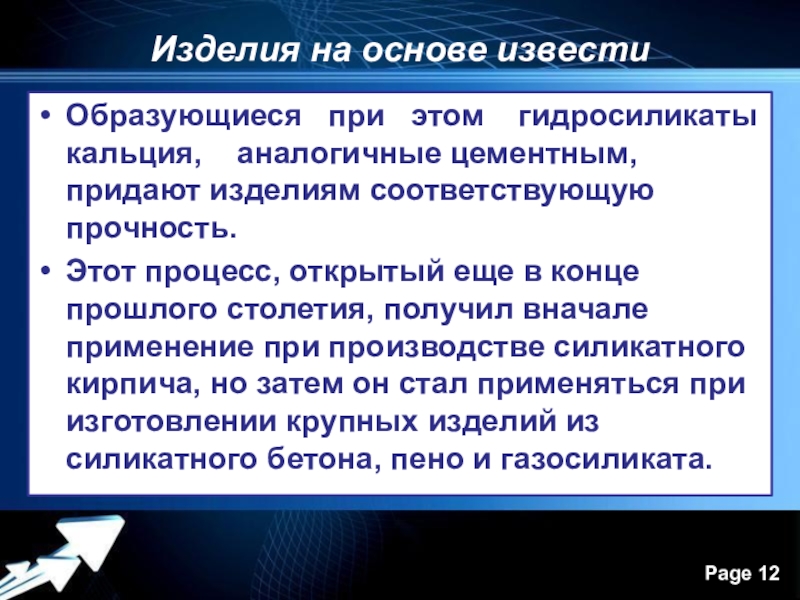 Изделия на основе извести

• Образующиеся при этом гидросиликаты кальция, аналогичные цементным, придают изделиям соответствующую прочность.

• Этот процесс, открытый еще в конце прошлого столетия, получил вначале применение при производстве силикатного кирпича, но затем он стал применяться при изготовлении крупных изделий из силикатного бетона, пено и газосиликата.

Page 12